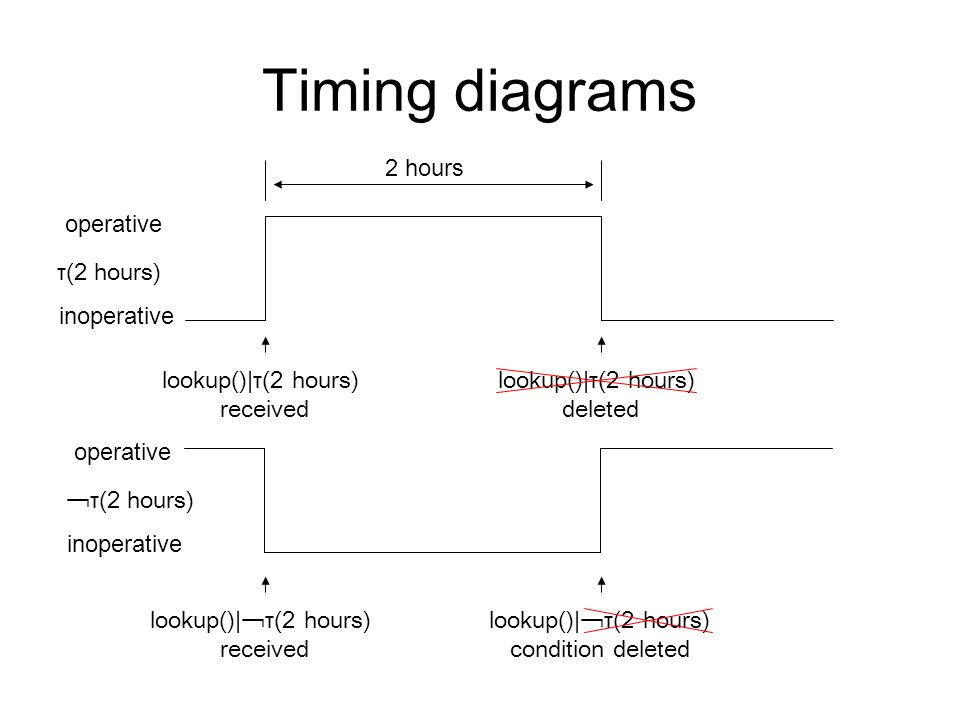 Timing diagrams

2 hours

operative

τ(2 hours)

inoperative

lookup()|τ(2 hours)
received

lookup()|τ(2 hours)
deleted

operative

¬τ(2 hours)

inoperative

lookup()|¬τ(2 hours)
received

lookup()|¬τ(2 hours)
condition deleted